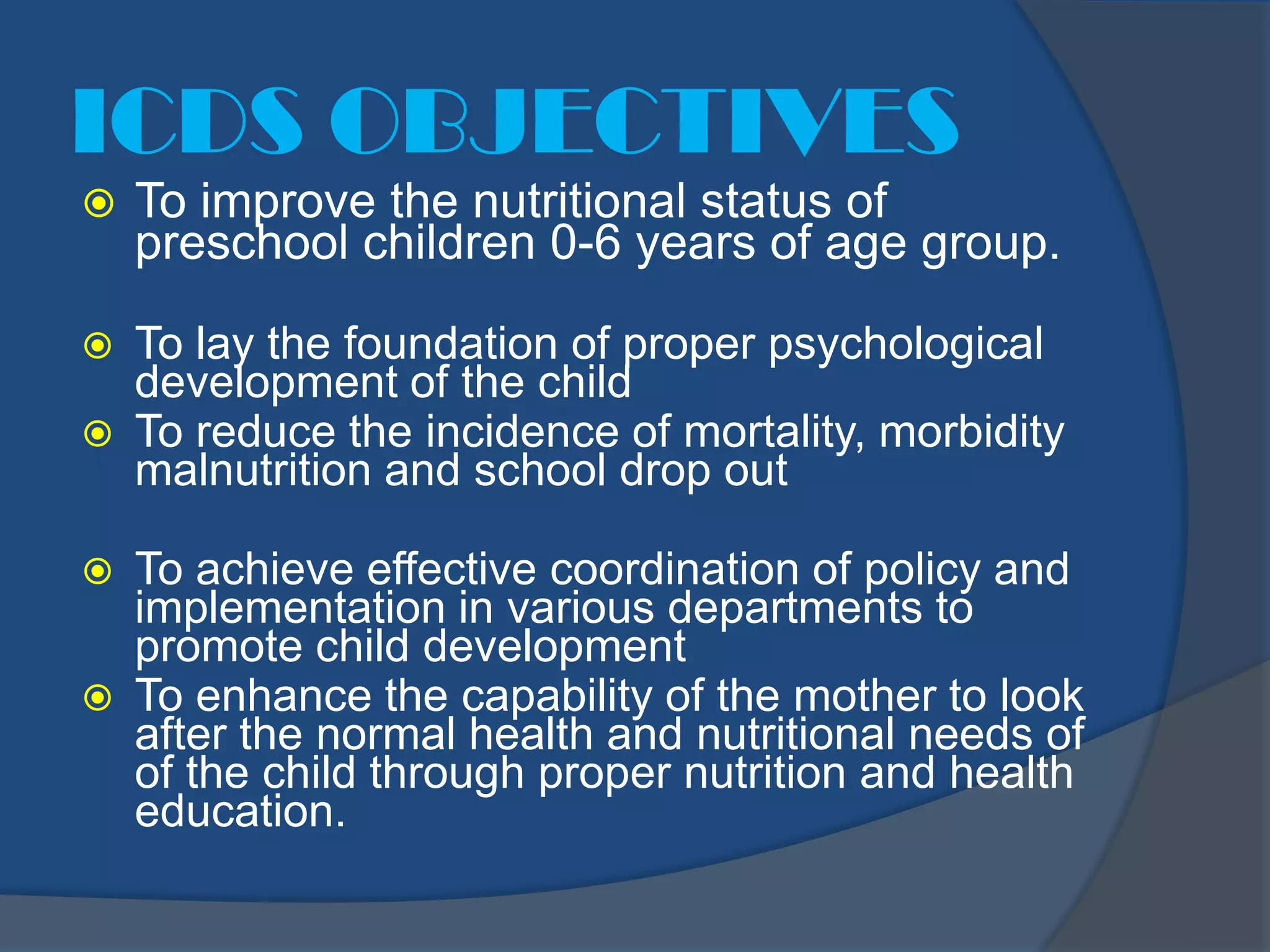 ICDS OBJECTIVES

To improve the nutritional status of preschool children 0-6 years of age group.

To lay the foundation of proper psychological development of the child

To reduce the incidence of mortality, morbidity malnutrition and school drop out

To achieve effective coordination of policy and implementation in various departments to promote child development

To enhance the capability of the mother to look after the normal health and nutritional needs of of the child through proper nutrition and health education.